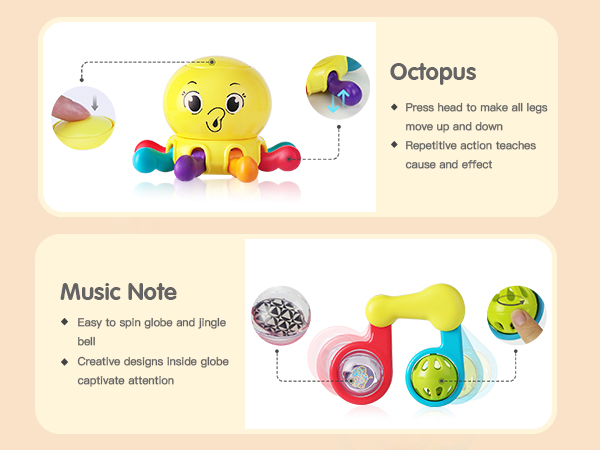 Octopus

◆ Press head to make all legs move up and down
◆ Repetitive action teaches cause and effect

Music Note

◆ Easy to spin globe and jingle bell
◆ Creative designs inside globe captivate attention